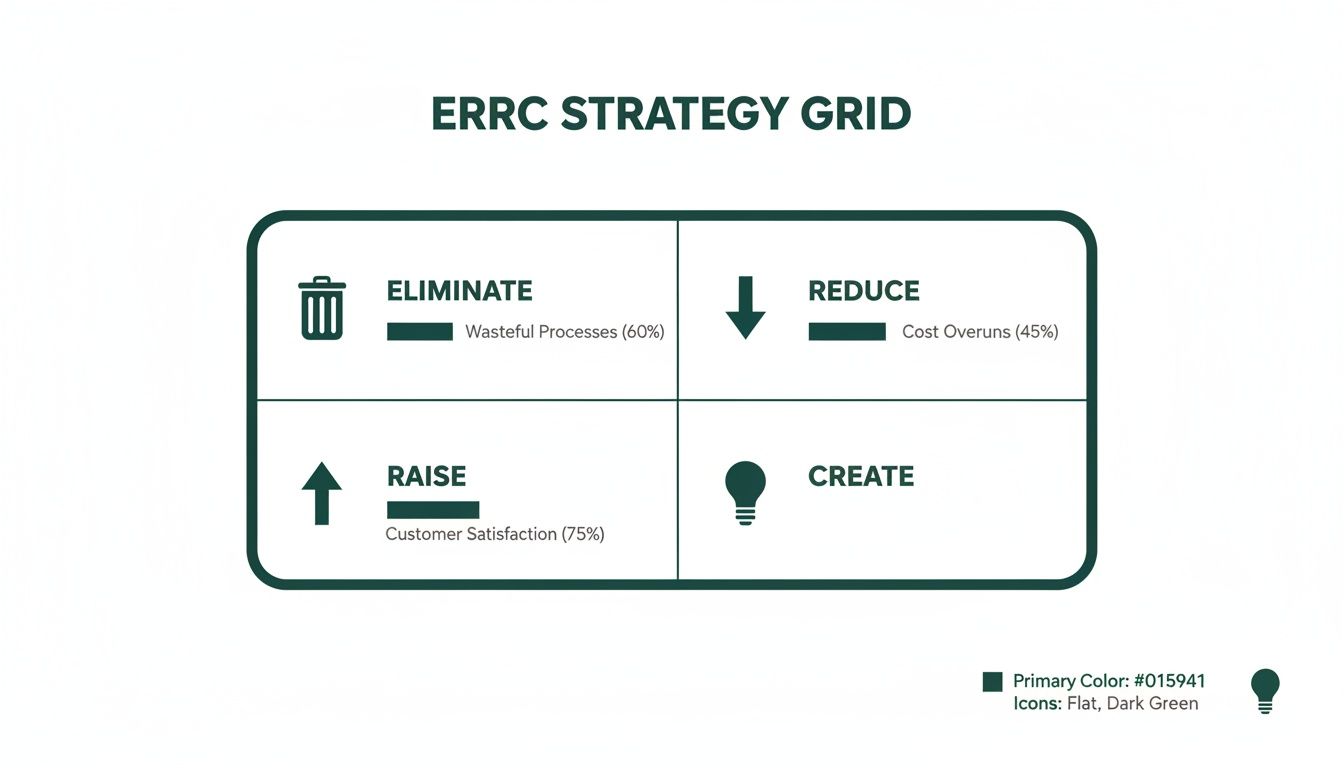 ERRC STRATEGY GRID

ELIMINATE
Wasteful Processes (60%)

REDUCE
Cost Overuns (45%)

RAISE
Customer Satisfaction (75%)

CREATE

Primary Color: #015941
Icons: Flat, Dark Green